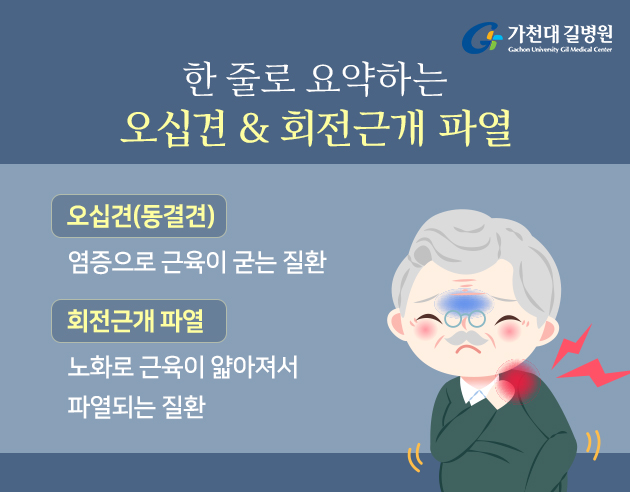 가천대 길병원
Gachon University Gil Medical Center

한 줄로 요약하는
오십견 & 회전근개 파열

오십견(동결견)
염증으로 근육이 굳는 질환

회전근개 파열
노화로 근육이 얇아져서 파열되는 질환